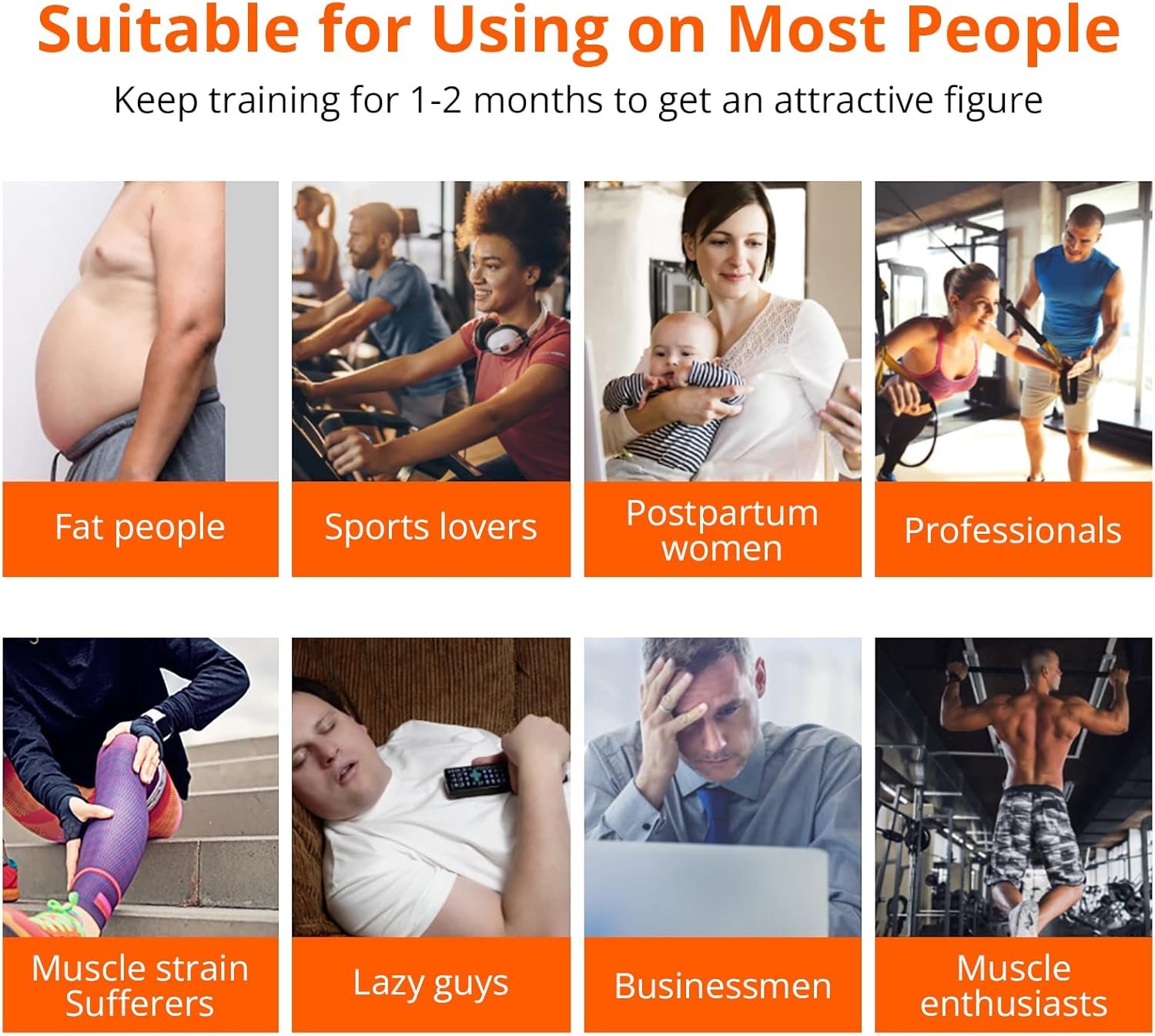 Suitable for Using on Most People

Keep training for 1-2 months to get an attractive figure

Fat people

Sports lovers

Postpartum women

Professionals

Muscle strain Sufferers

Lazy guys

Businessmen

Muscle enthusiasts